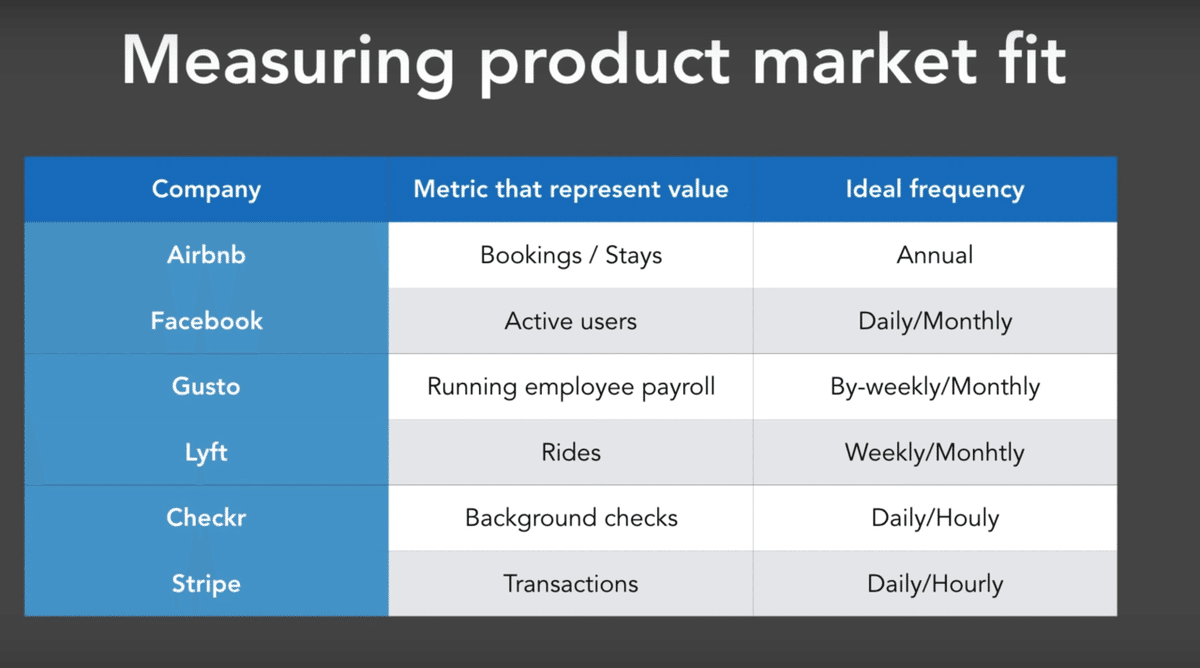 Measuring product market fit

| Company | Metric that represent value | Ideal frequency |
|---|---|---|
| Airbnb | Bookings / Stays | Annual |
| Facebook | Active users | Daily/Monthly |
| Gusto | Running employee payroll | By-weekly/Monthly |
| Lyft | Rides | Weekly/Monhtly |
| Checkr | Background checks | Daily/Houly |
| Stripe | Transactions | Daily/Hourly |